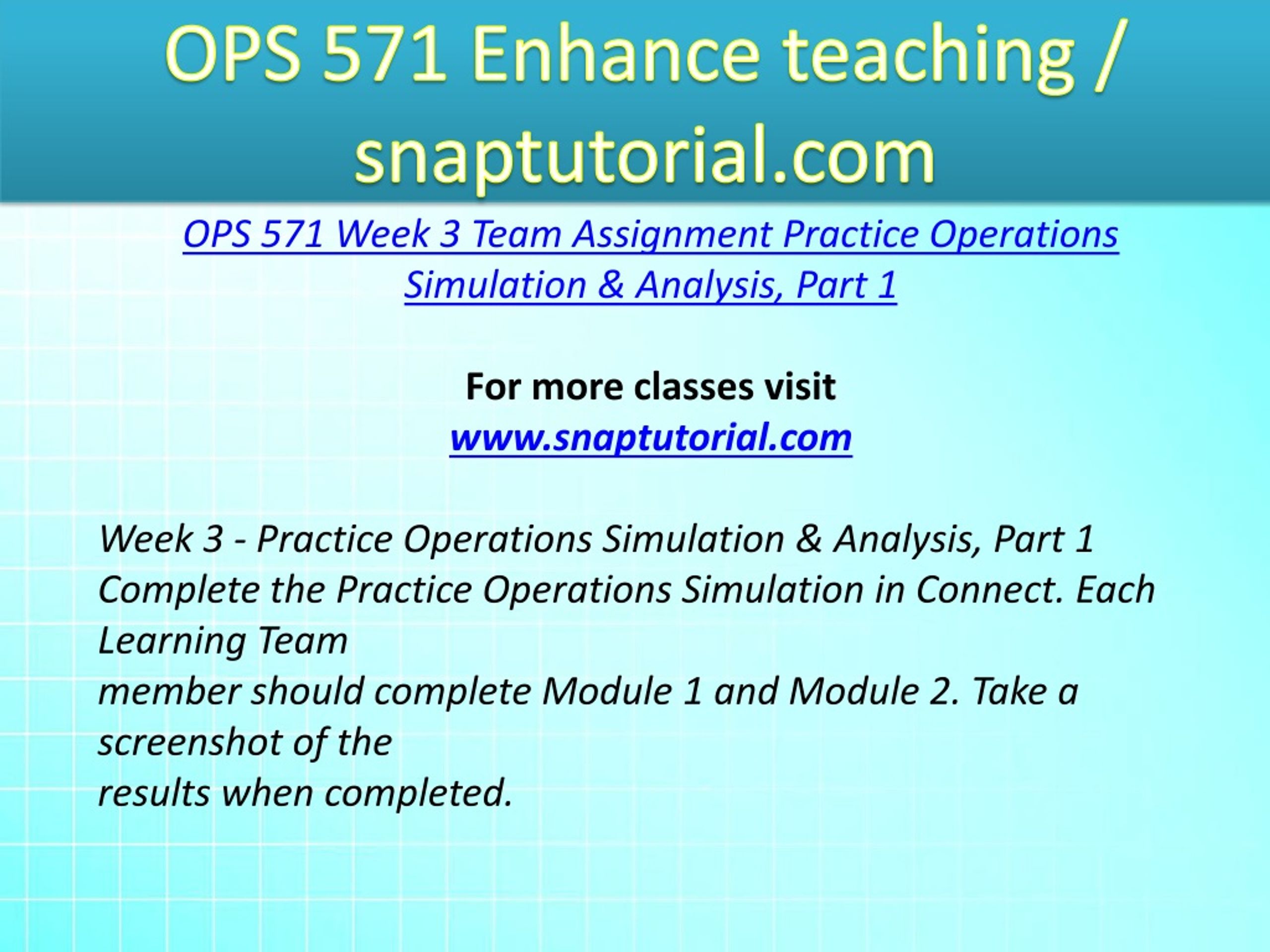 OPS 571 Enhance teaching / snaptutorial.com

OPS 571 Week 3 Team Assignment Practice Operations Simulation & Analysis, Part 1

For more classes visit
www.snaptutorial.com

Week 3 - Practice Operations Simulation & Analysis, Part 1
Complete the Practice Operations Simulation in Connect. Each Learning Team
member should complete Module 1 and Module 2. Take a screenshot of the
results when completed.